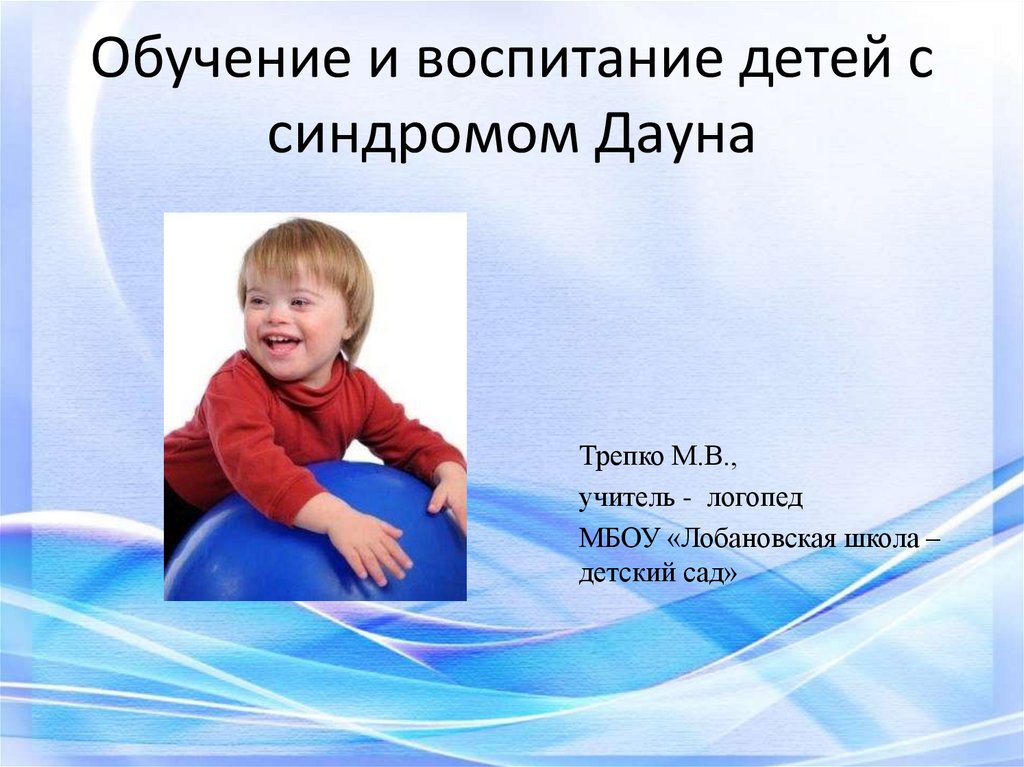 Обучение и воспитание детей с синдромом Дауна

Трепко М.В.,

учитель - логопед

МБОУ «Лобановская школа – детский сад»